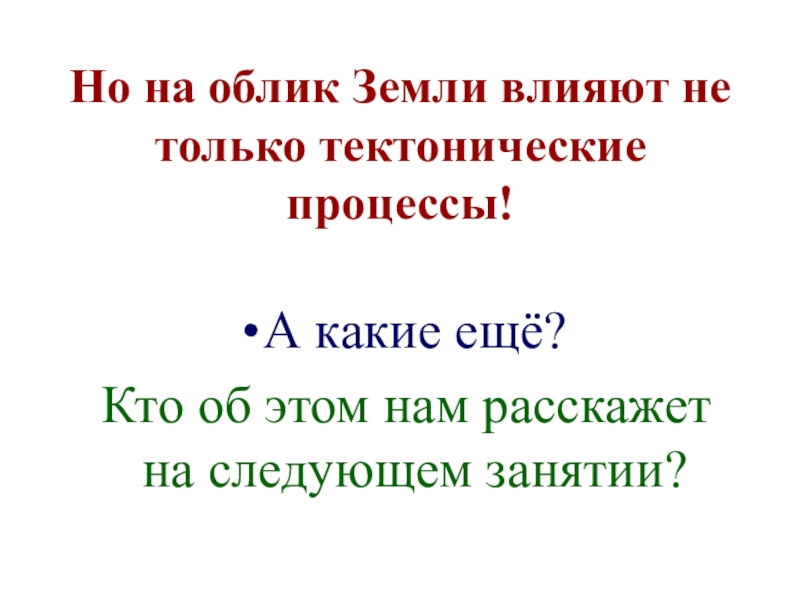 Но на облик Земли влияют не только тектонические процессы!

•А какие ещё?

Кто об этом нам расскажет на следующем занятии?